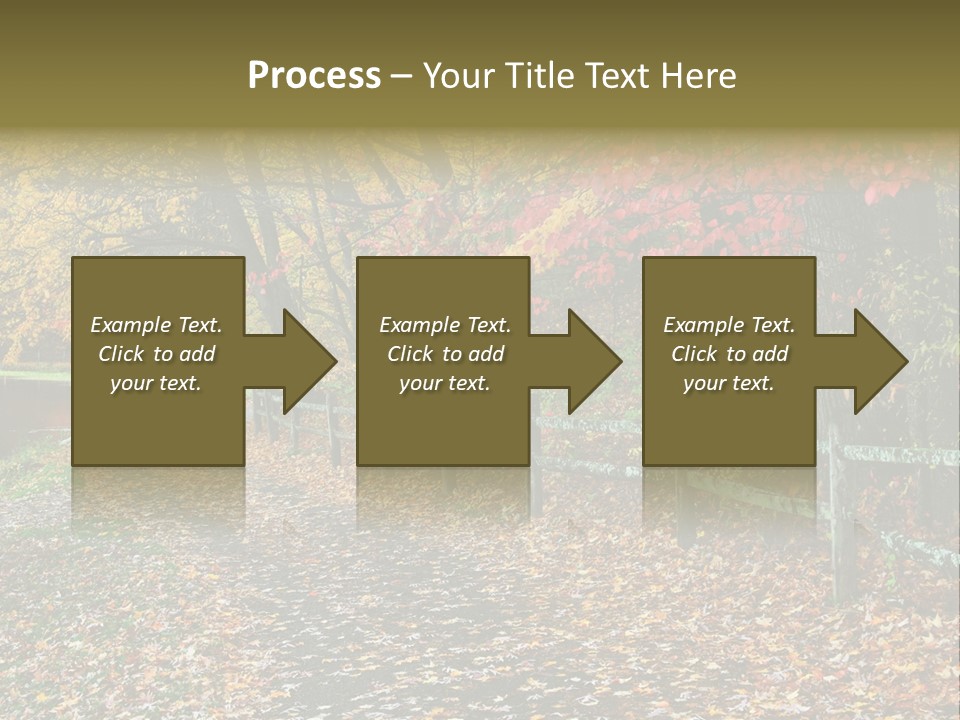 Process – Your Title Text Here

Example Text. Click to add your text.

Example Text. Click to add your text.

Example Text. Click to add your text.